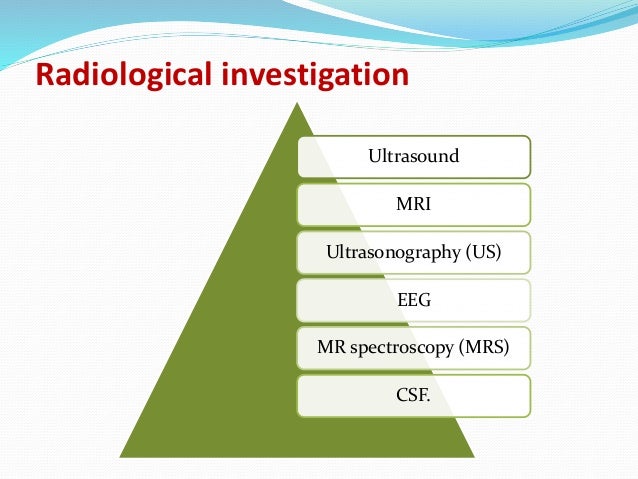 Radiological investigation

Ultrasound

MRI

Ultrasonography (US)

EEG

MR spectroscopy (MRS)

CSF.